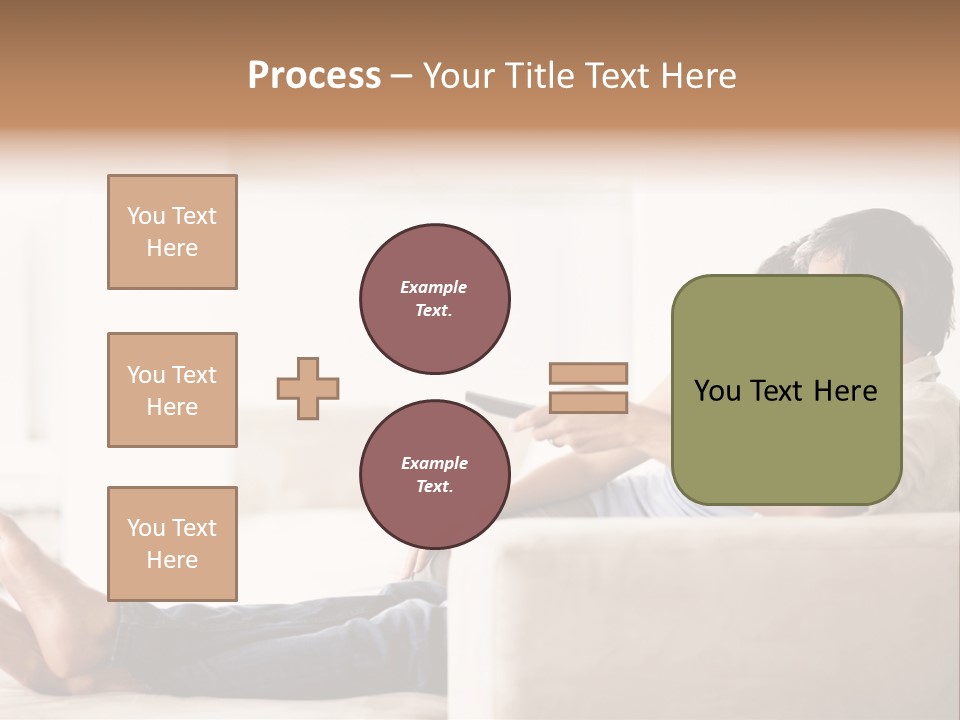 Process – Your Title Text Here

You Text Here

You Text Here

You Text Here

Example Text.

Example Text.

You Text Here